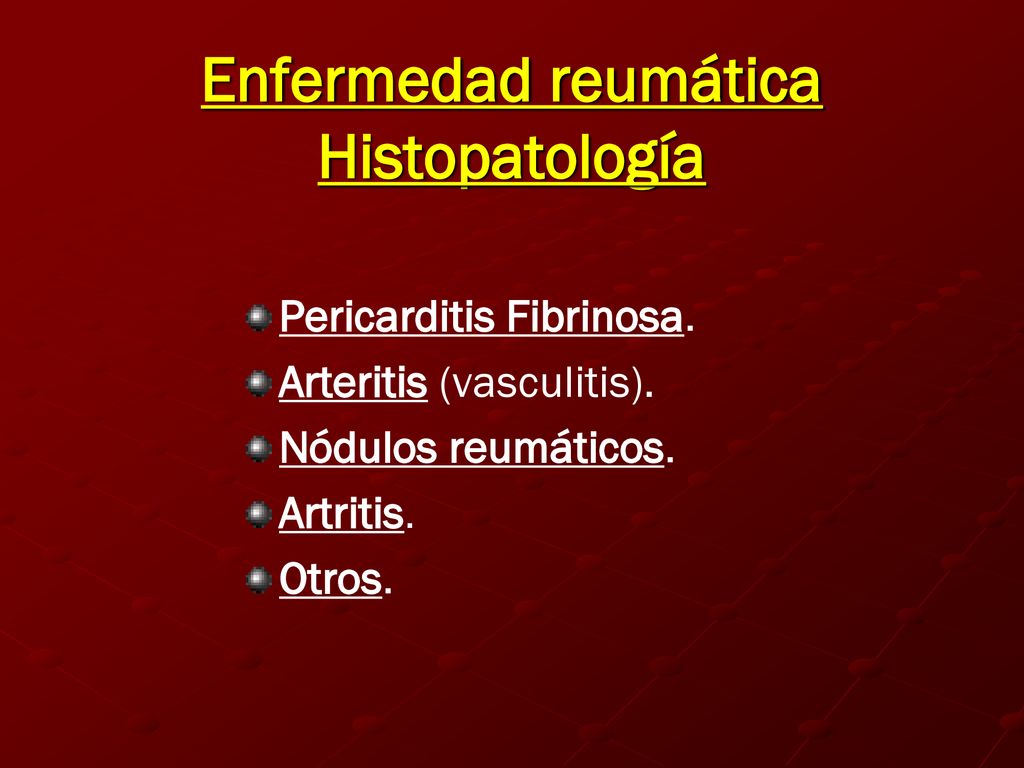 Enfermedad reumática
Histopatología

Pericarditis Fibrinosa.
Arteritis (vasculitis).
Nódulos reumáticos.
Artritis.
Otros.